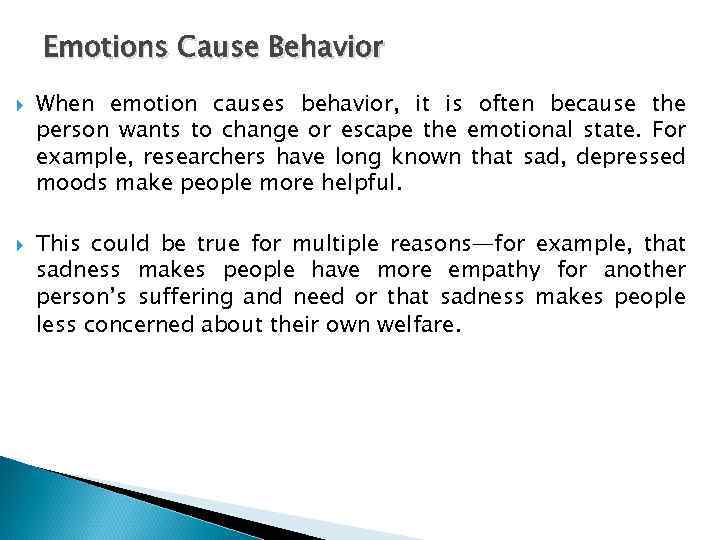 Emotions Cause Behavior

When emotion causes behavior, it is often because the person wants to change or escape the emotional state. For example, researchers have long known that sad, depressed moods make people more helpful.

This could be true for multiple reasons—for example, that sadness makes people have more empathy for another person's suffering and need or that sadness makes people less concerned about their own welfare.